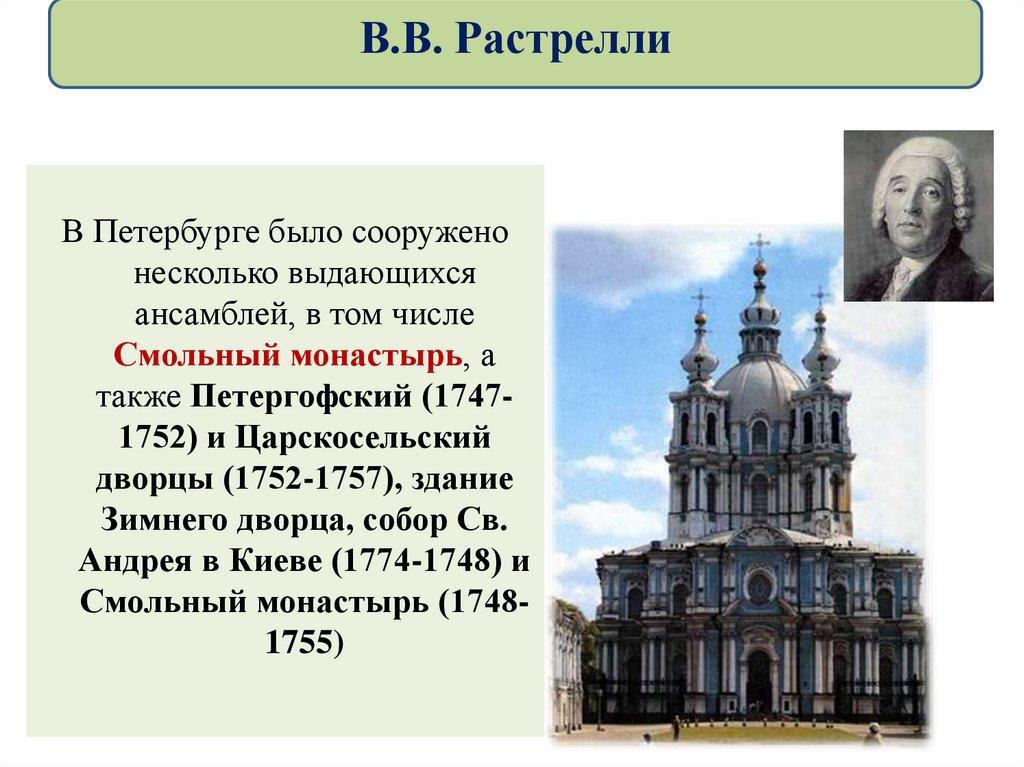 В.В. Растрелли

В Петербурге было сооружено несколько выдающихся ансамблей, в том числе Смольный монастырь, а также Петергофский (1747-1752) и Царскосельский дворцы (1752-1757), здание Зимнего дворца, собор Св. Андрея в Киеве (1774-1748) и Смольный монастырь (1748-1755)